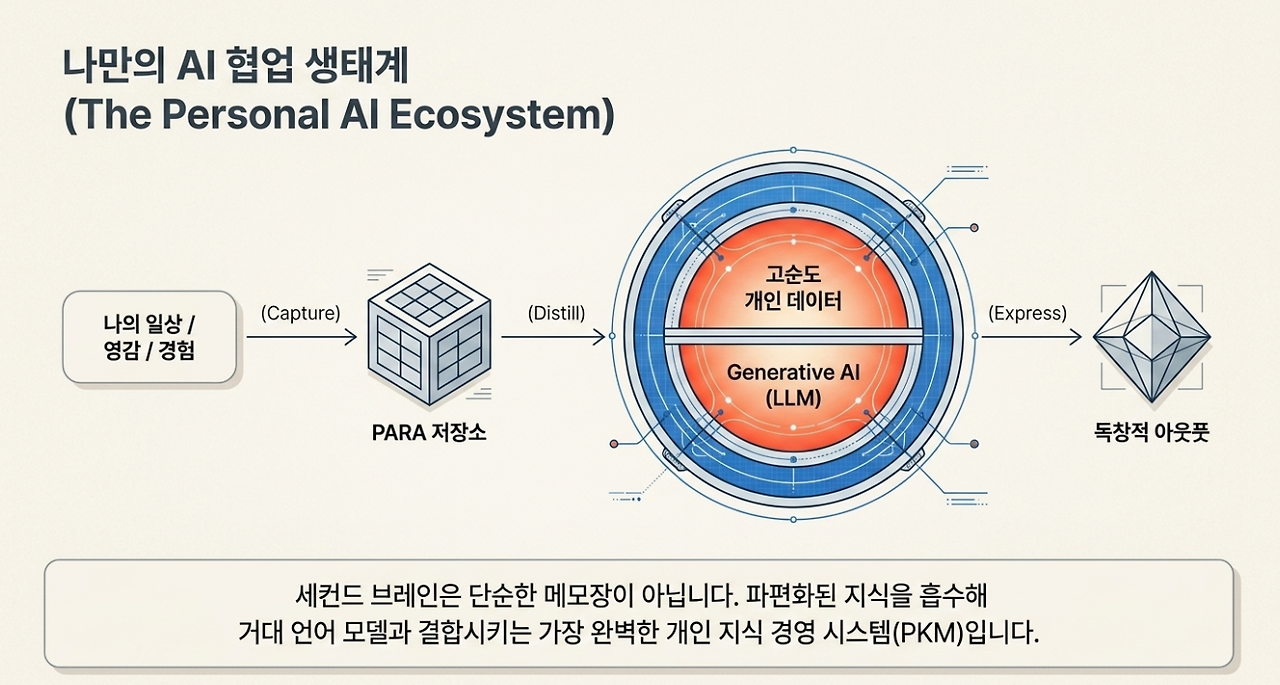 나만의 AI 협업 생태계
(The Personal AI Ecosystem)

나의 일상 / 영감 / 경험

(Capture)

PARA 저장소

(Distill)

고순도 개인 데이터

Generative AI (LLM)

(Express)

독창적 아웃풋

세컨드 브레인은 단순한 메모장이 아닙니다. 파편화된 지식을 흡수해 거대 언어 모델과 결합시키는 가장 완벽한 개인 지식 경영 시스템(PKM)입니다.